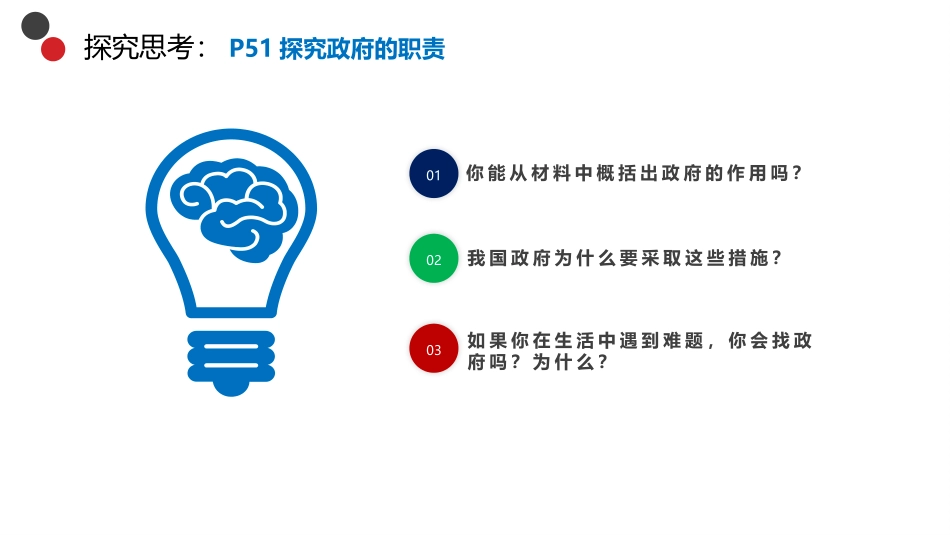 探究思考： P51 探究政府的职责

01 你能从材料中概括出政府的作用吗？

02 我国政府为什么要采取这些措施？

03 如果你在生活中遇到难题，你会找政府吗？为什么？